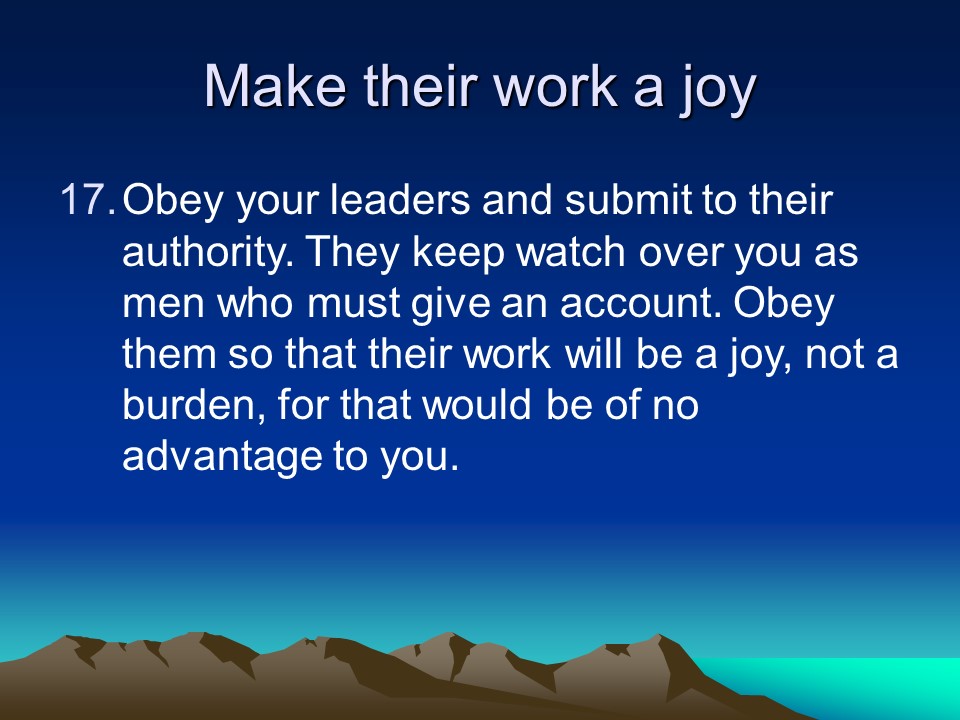 Make their work a joy

17. Obey your leaders and submit to their authority. They keep watch over you as men who must give an account. Obey them so that their work will be a joy, not a burden, for that would be of no advantage to you.